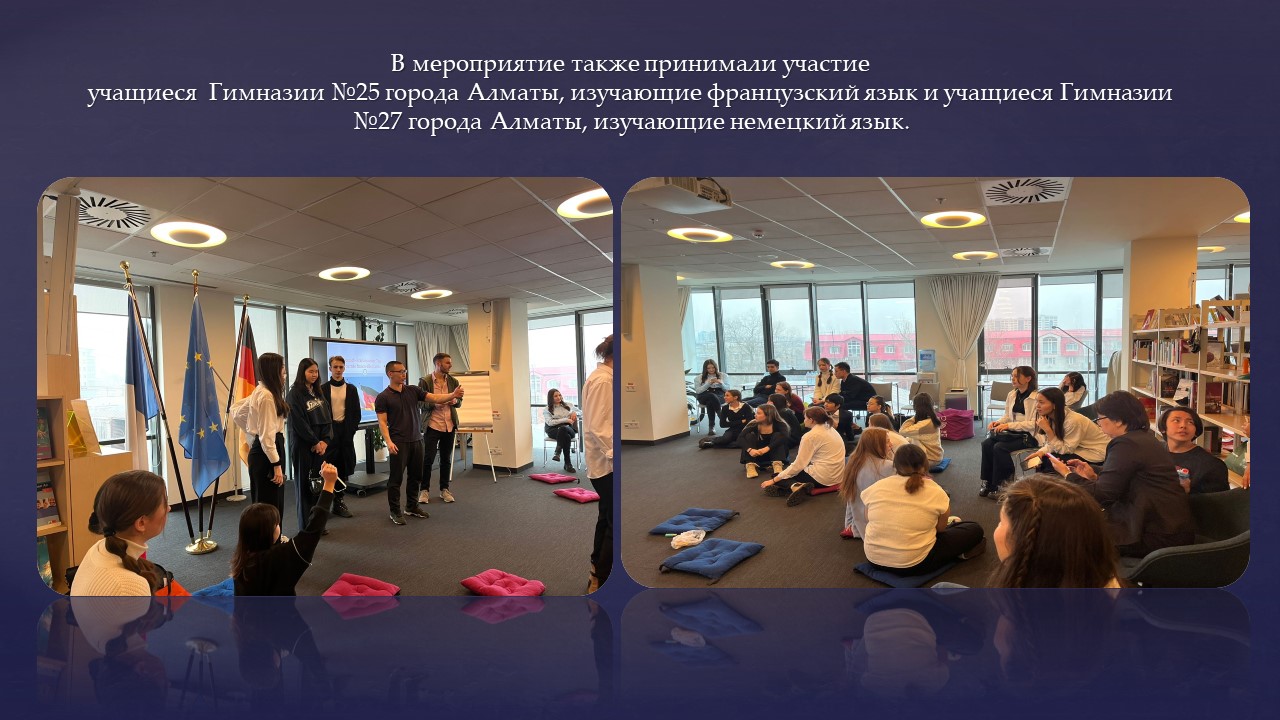 В мероприятие также принимали участие учащиеся Гимназии №25 города Алматы, изучающие французский язык и учащиеся Гимназии №27 города Алматы, изучающие немецкий язык.